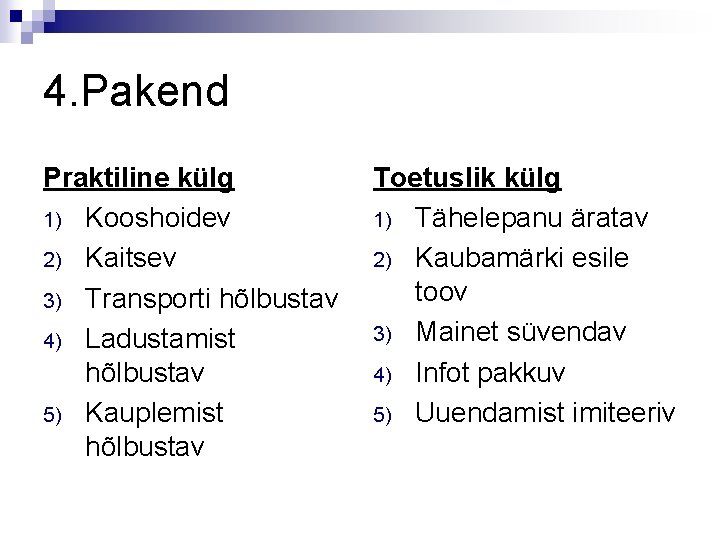 4.Pakend

Praktiline külg
1) Kooshoidev
2) Kaitsev
3) Transporti hõlbustav
4) Ladustamist hõlbustav
5) Kauplemist hõlbustav

Toetuslik külg
1) Tähelepanu äratav
2) Kaubamärki esile toov
3) Mainet süvendav
4) Infot pakkuv
5) Uuendamist imiteeriv